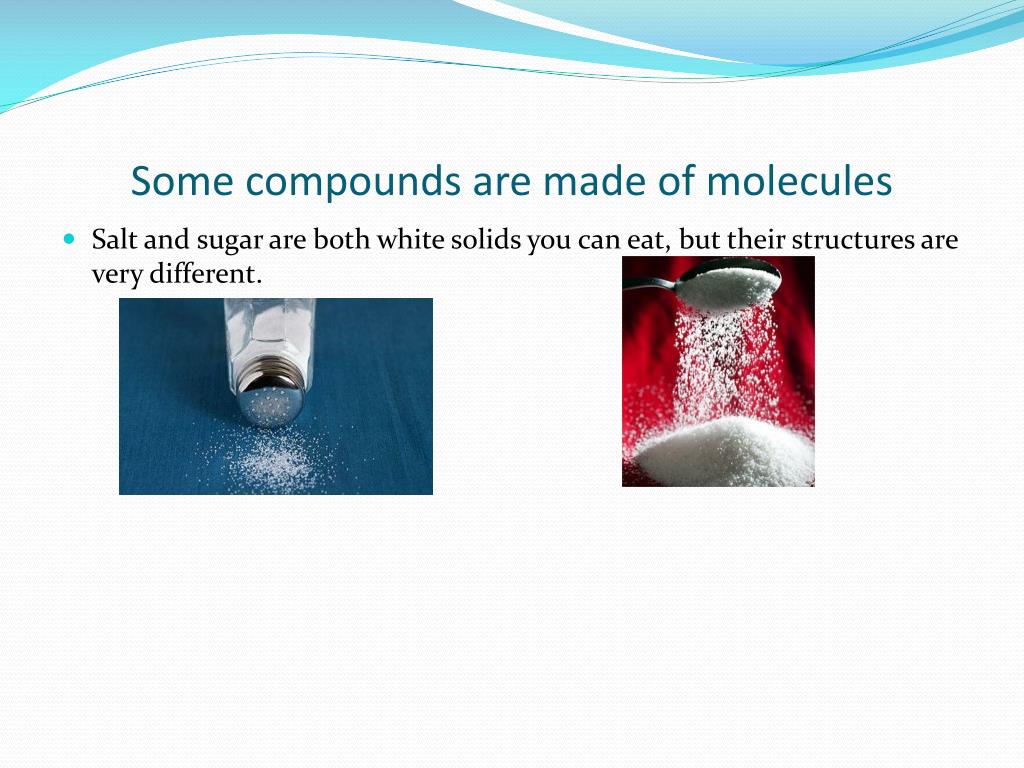 Some compounds are made of molecules

Salt and sugar are both white solids you can eat, but their structures are very different.